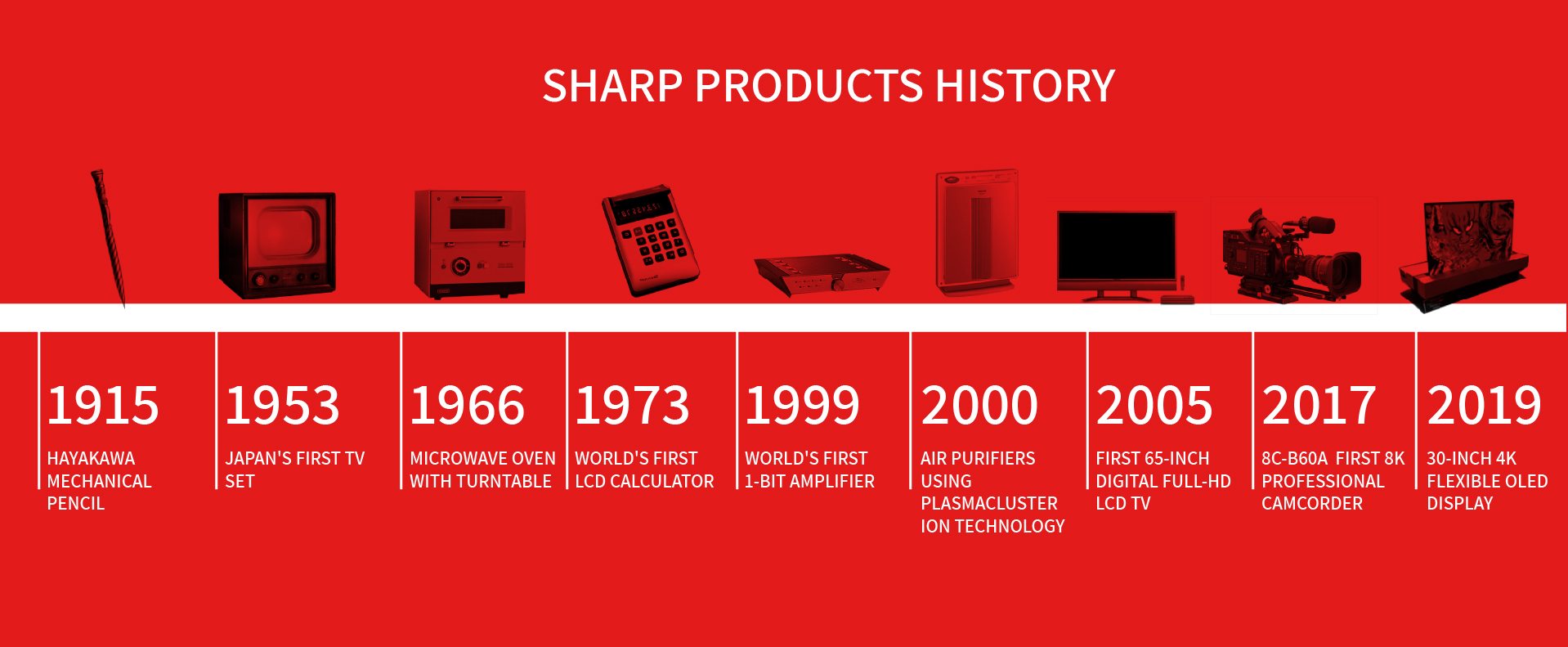 SHARP PRODUCTS HISTORY

1915
HAYAKAWA MECHANICAL PENCIL

1953
JAPAN'S FIRST TV SET

1966
MICROWAVE OVEN WITH TURNTABLE

1973
WORLD'S FIRST LCD CALCULATOR

1999
WORLD'S FIRST 1-BIT AMPLIFIER

2000
AIR PURIFIERS USING PLASMACLUSTER ION TECHNOLOGY

2005
FIRST 65-INCH DIGITAL FULL-HD LCD TV

2017
8C-B60A FIRST 8K PROFESSIONAL CAMCORDER

2019
30-INCH 4K FLEXIBLE OLED DISPLAY